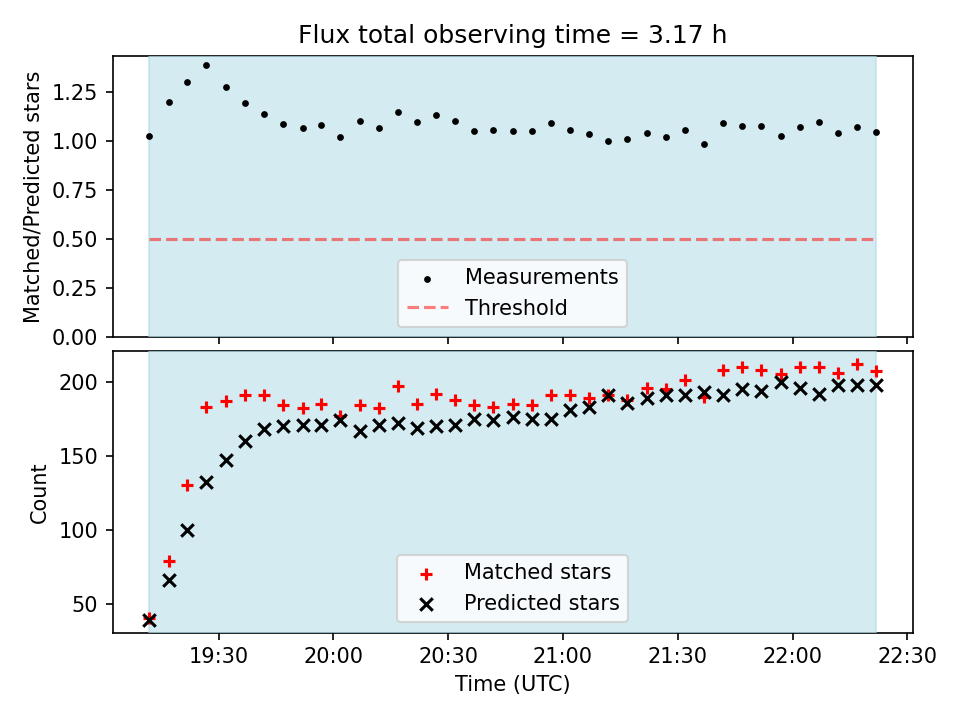 Flux total observing time = 3.17 h

Matched/Predicted stars

1.25
1.00
0.75
0.50
0.25
0.00

Measurements
Threshold

Count

200
150
100
50

Matched stars
Predicted stars

19:30
20:00
20:30
21:00
21:30
22:00
22:30

Time (UTC)